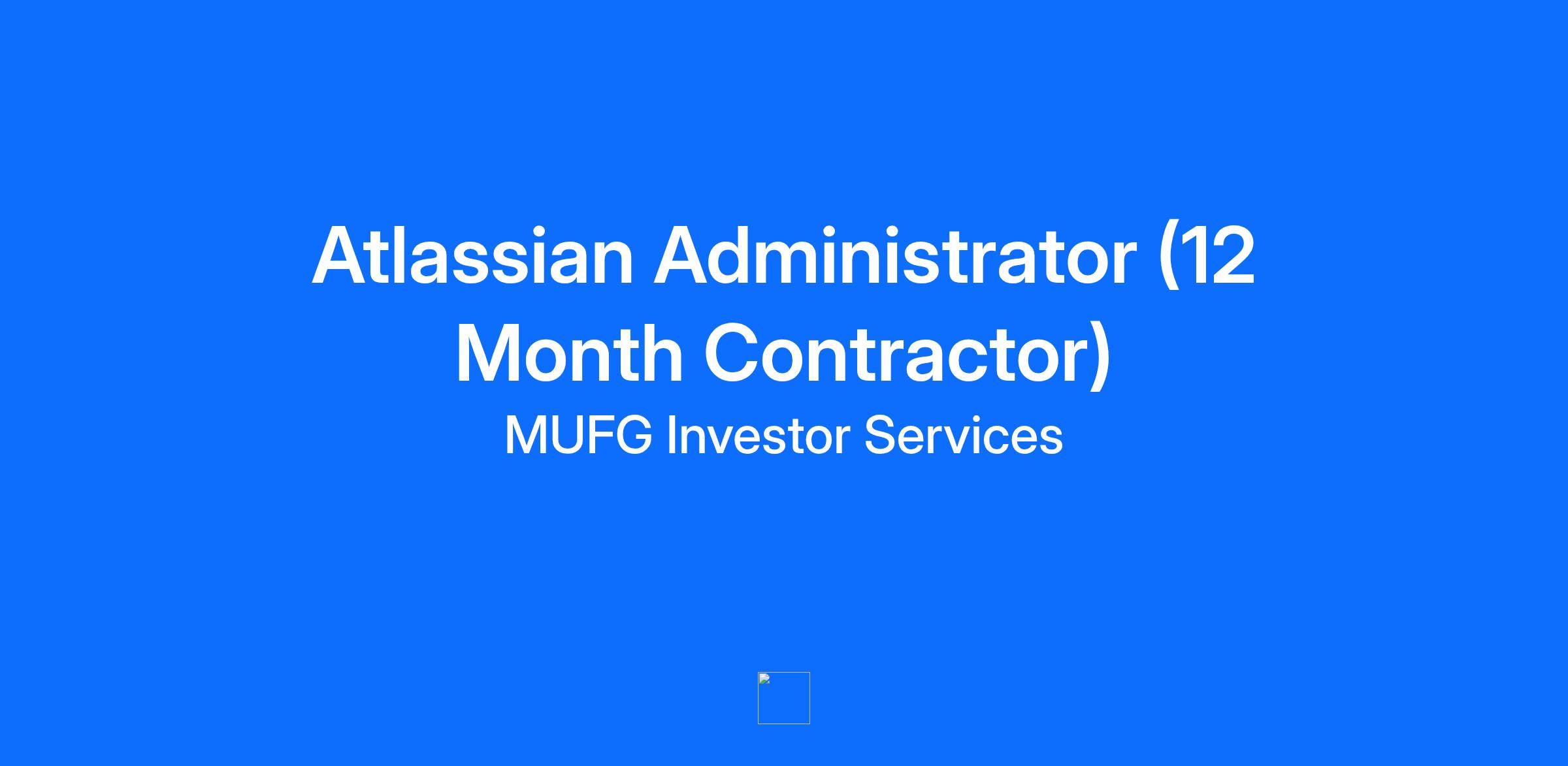 Atlassian Administrator (12 Month Contractor)
MUFG Investor Services